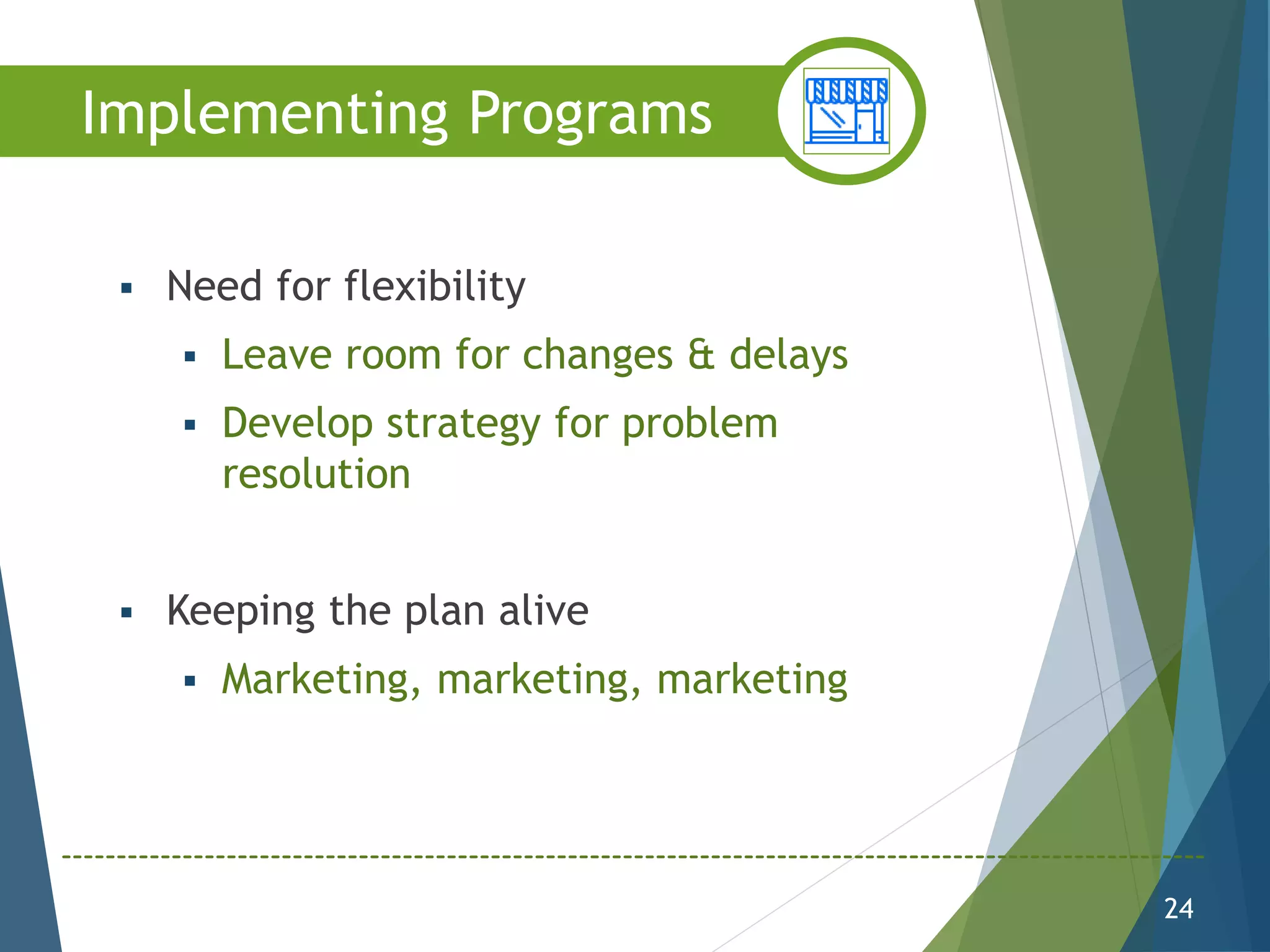 Implementing Programs

▪ Need for flexibility
▪ Leave room for changes & delays
▪ Develop strategy for problem resolution

▪ Keeping the plan alive
▪ Marketing, marketing, marketing

24